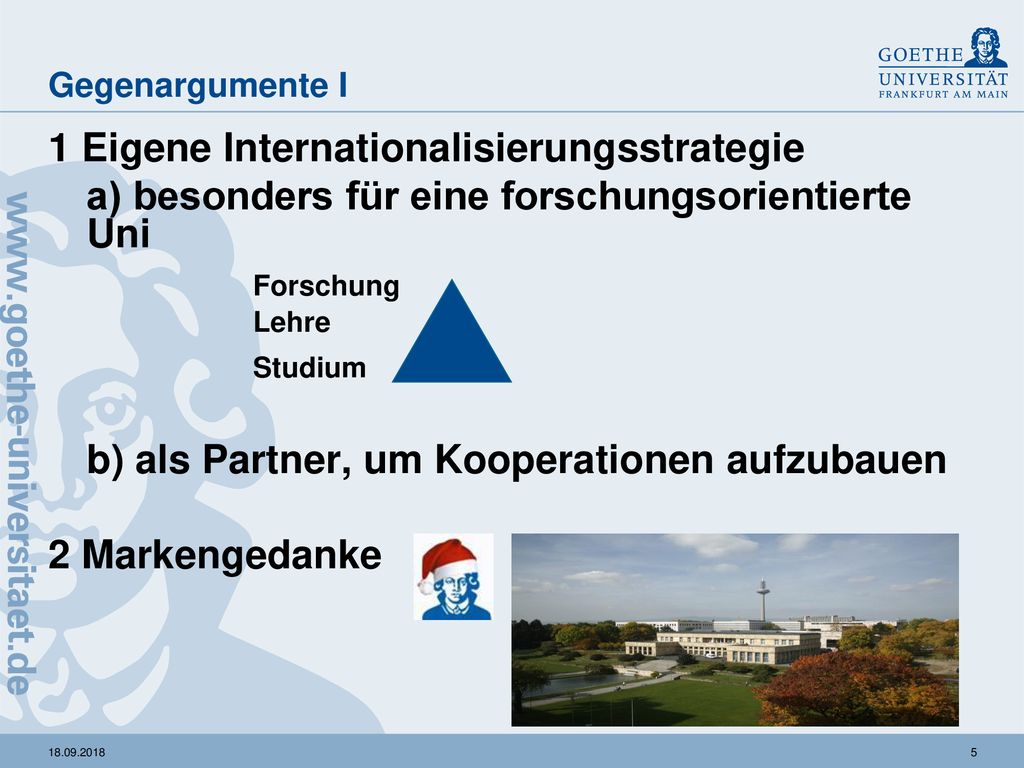 Gegenargumente I

GOETHE UNIVERSITÄT FRANKFURT AM MAIN

www.goethe-universitaet.de

1 Eigene Internationalisierungsstrategie

a) besonders für eine forschungsorientierte Uni

Forschung
Lehre
Studium

b) als Partner, um Kooperationen aufzubauen

2 Markengedanke

18.09.2018

5